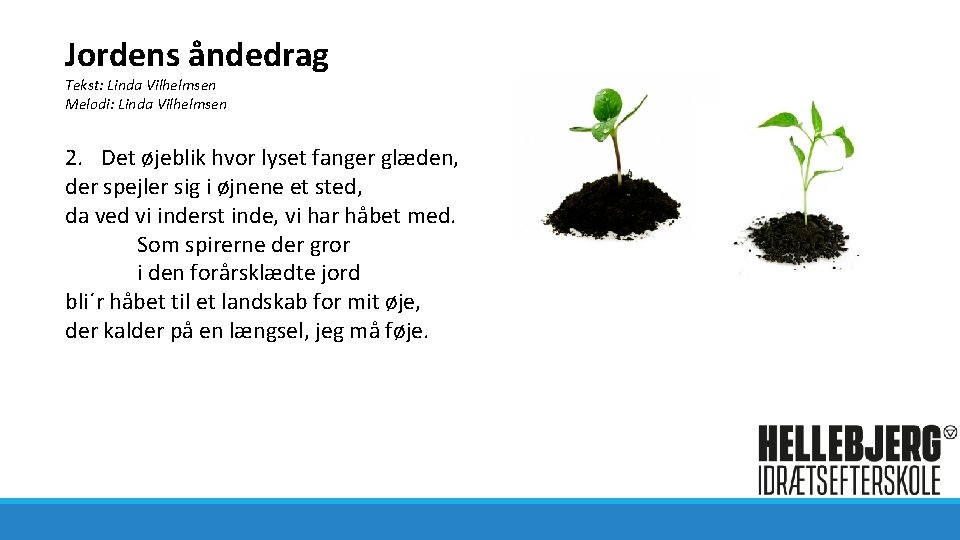 Jordens åndedrag

Tekst: Linda Vilhelmsen
Melodi: Linda Vilhelmsen

2. Det øjeblik hvor lyset fanger glæden,
der spejler sig i øjnene et sted,
da ved vi inderst inde, vi har håbet med.
Som spirerne der gror
i den forårsklædte jord
bli´r håbet til et landskab for mit øje,
der kalder på en længsel, jeg må føje.

HELLEBJERG
IDRÆTSEFTERSKOLE